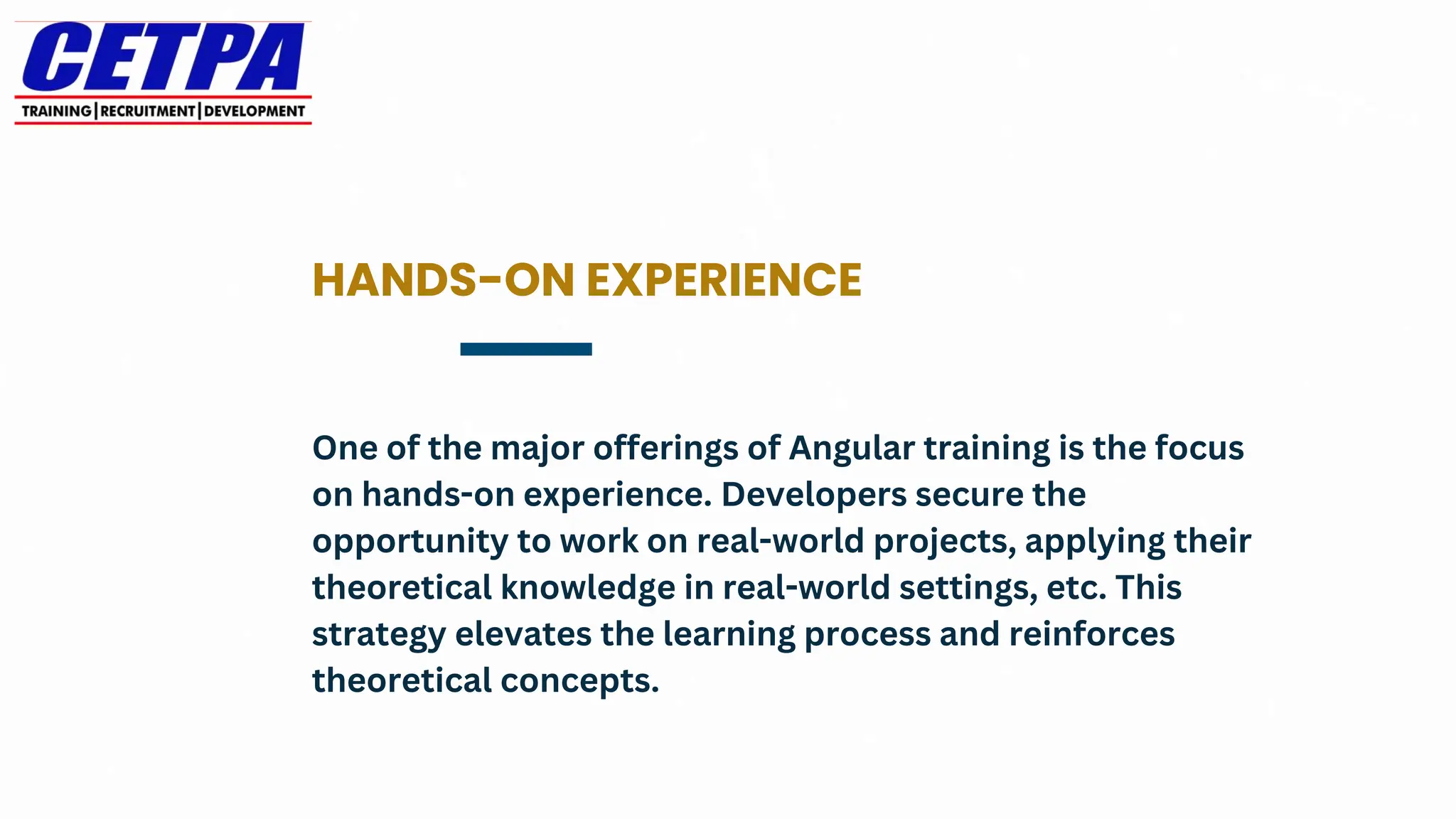 CETPA
TRAINING | RECRUITMENT | DEVELOPMENT

HANDS-ON EXPERIENCE

One of the major offerings of Angular training is the focus on hands-on experience. Developers secure the opportunity to work on real-world projects, applying their theoretical knowledge in real-world settings, etc. This strategy elevates the learning process and reinforces theoretical concepts.